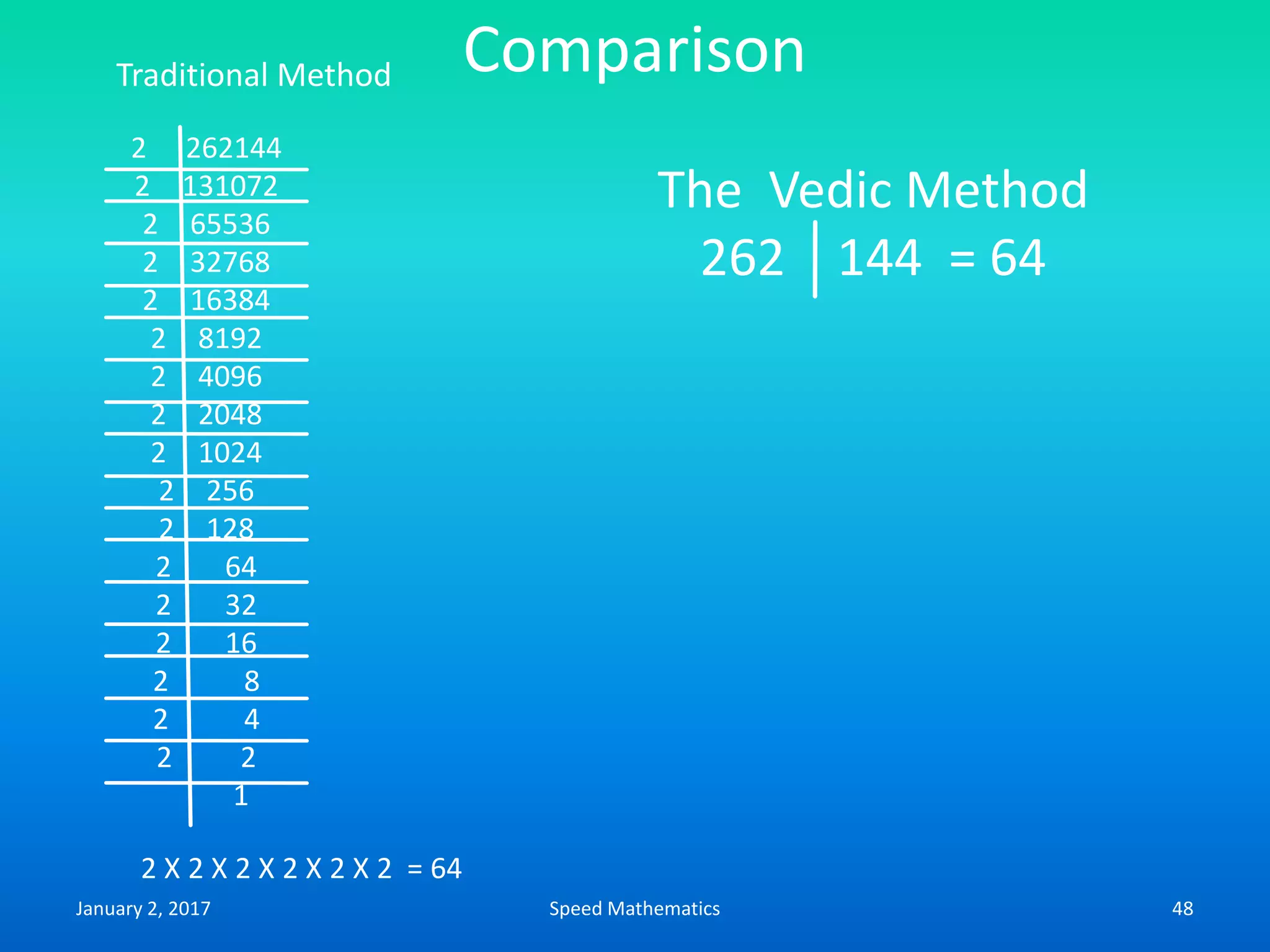 Comparison

Traditional Method

| 2 | 262144 |
|---|---|
| 2 | 131072 |
| 2 | 65536 |
| 2 | 32768 |
| 2 | 16384 |
| 2 | 8192 |
| 2 | 4096 |
| 2 | 2048 |
| 2 | 1024 |
| 2 | 256 |
| 2 | 128 |
| 2 | 64 |
| 2 | 32 |
| 2 | 16 |
| 2 | 8 |
| 2 | 4 |
| 2 | 2 |
| | 1 |

2 X 2 X 2 X 2 X 2 X 2 = 64

The Vedic Method

262 | 144 = 64

January 2, 2017

Speed Mathematics

48